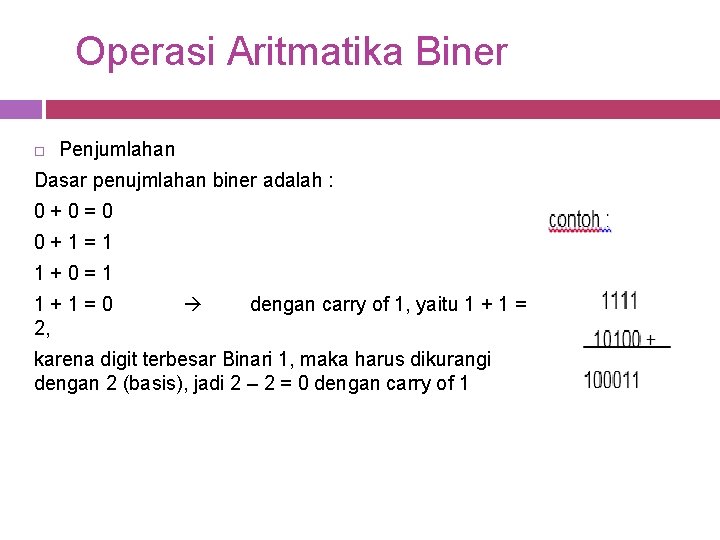 Operasi Aritmatika Biner

Penjumlahan

Dasar penujmlahan biner adalah :

0 + 0 = 0

0 + 1 = 1

1 + 0 = 1

1 + 1 = 0 → dengan carry of 1, yaitu 1 + 1 = 2,

karena digit terbesar Binari 1, maka harus dikurangi dengan 2 (basis), jadi 2 – 2 = 0 dengan carry of 1

contoh :

1111
10100 +
100011